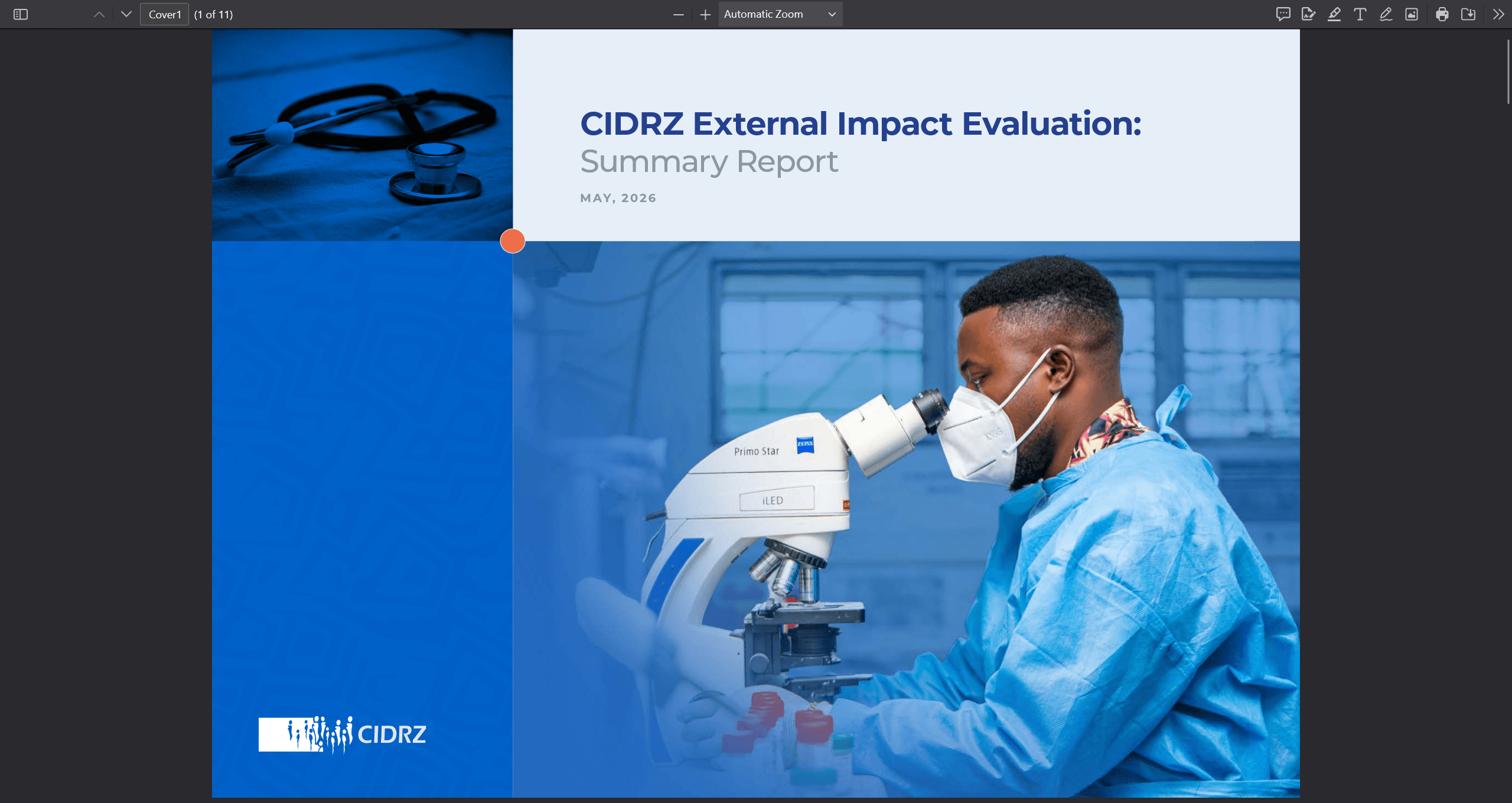 Cover1 (1 of 11)

Automatic Zoom

CIDRZ External Impact Evaluation:
Summary Report

MAY, 2026

Primo Star

ZEISS

iLED

KN95

CIDRZ